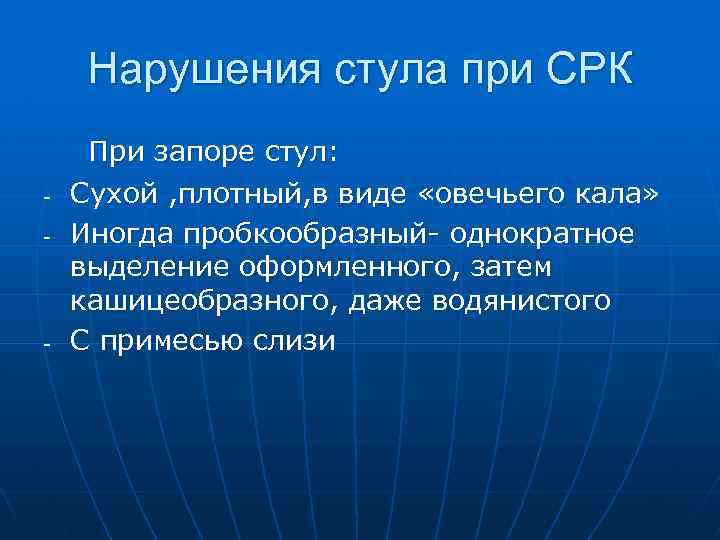 Нарушения стула при СРК

При запоре стул:

- Сухой ,плотный,в виде «овечьего кала»
- Иногда пробкообразный- однократное выделение оформленного, затем кашицеобразного, даже водянистого
- С примесью слизи